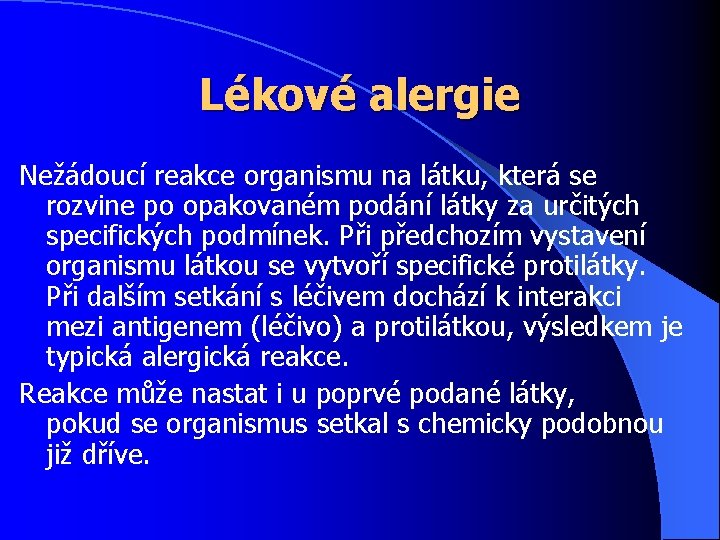 Lékové alergie

Nežádoucí reakce organismu na látku, která se rozvine po opakovaném podání látky za určitých specifických podmínek. Při předchozím vystavení organismu látkou se vytvoří specifické protilátky. Při dalším setkání s léčivem dochází k interakci mezi antigenem (léčivo) a protilátkou, výsledkem je typická alergická reakce.

Reakce může nastat i u poprvé podané látky, pokud se organismus setkal s chemicky podobnou již dříve.